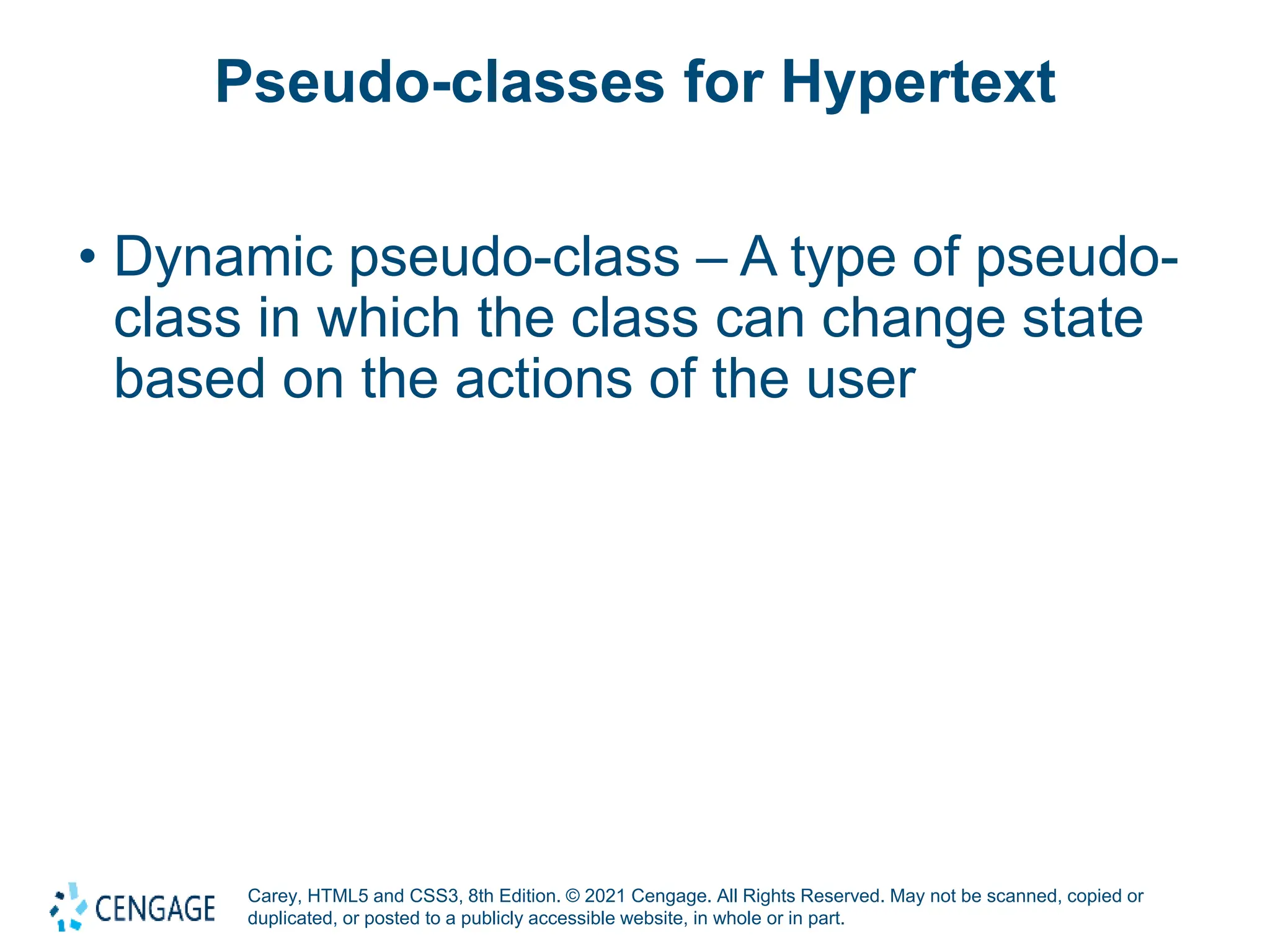 Pseudo-classes for Hypertext

• Dynamic pseudo-class – A type of pseudo-class in which the class can change state based on the actions of the user

CENGAGE

Carey, HTML5 and CSS3, 8th Edition. © 2021 Cengage. All Rights Reserved. May not be scanned, copied or duplicated, or posted to a publicly accessible website, in whole or in part.